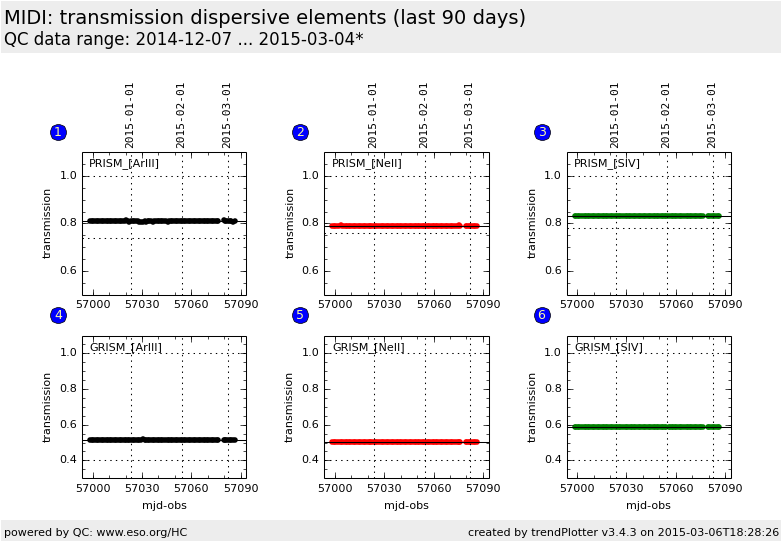 MIDI: transmission dispersive elements (last 90 days)
QC data range: 2014-12-07 ... 2015-03-04*

1
2015-01-01
2015-02-01
2015-03-01
PRISM_[ArIII]
transmission
1.0
0.8
0.6
57000
57030
57060
57090

2
2015-01-01
2015-02-01
2015-03-01
PRISM_[NeII]
transmission
1.0
0.8
0.6
57000
57030
57060
57090

3
2015-01-01
2015-02-01
2015-03-01
PRISM_[SIV]
transmission
1.0
0.8
0.6
57000
57030
57060
57090

4
GRISM_[ArIII]
transmission
1.0
0.8
0.6
0.4
57000
57030
57060
57090
mjd-obs

5
GRISM_[NeII]
transmission
1.0
0.8
0.6
0.4
57000
57030
57060
57090
mjd-obs

6
GRISM_[SIV]
transmission
1.0
0.8
0.6
0.4
57000
57030
57060
57090
mjd-obs

powered by QC: www.eso.org/HC
created by trendPlotter v3.4.3 on 2015-03-06T18:28:26